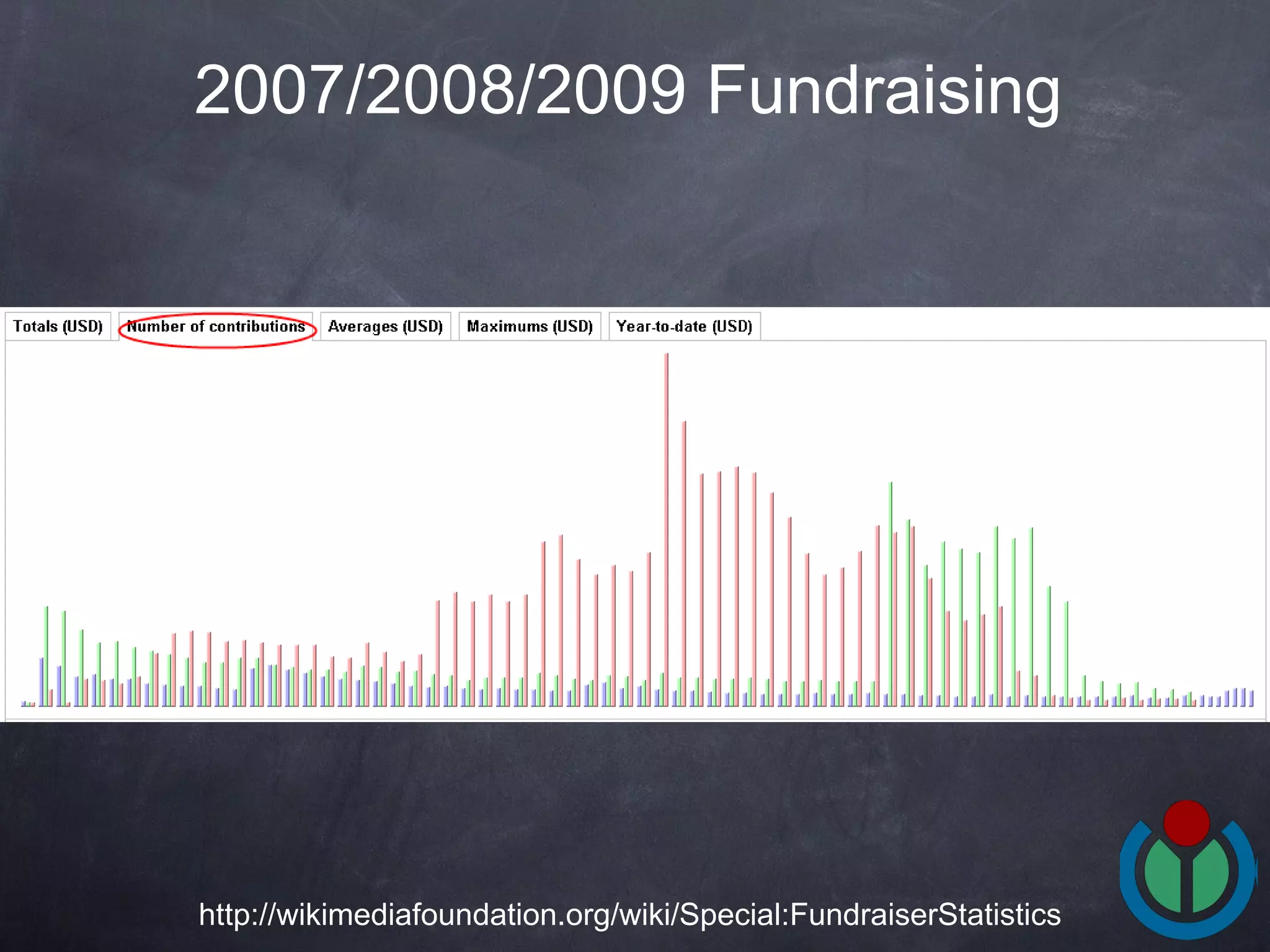 2007/2008/2009 Fundraising

Totals (USD)
Number of contributions
Averages (USD)
Maximums (USD)
Year-to-date (USD)

http://wikimediafoundation.org/wiki/Special:FundraiserStatistics